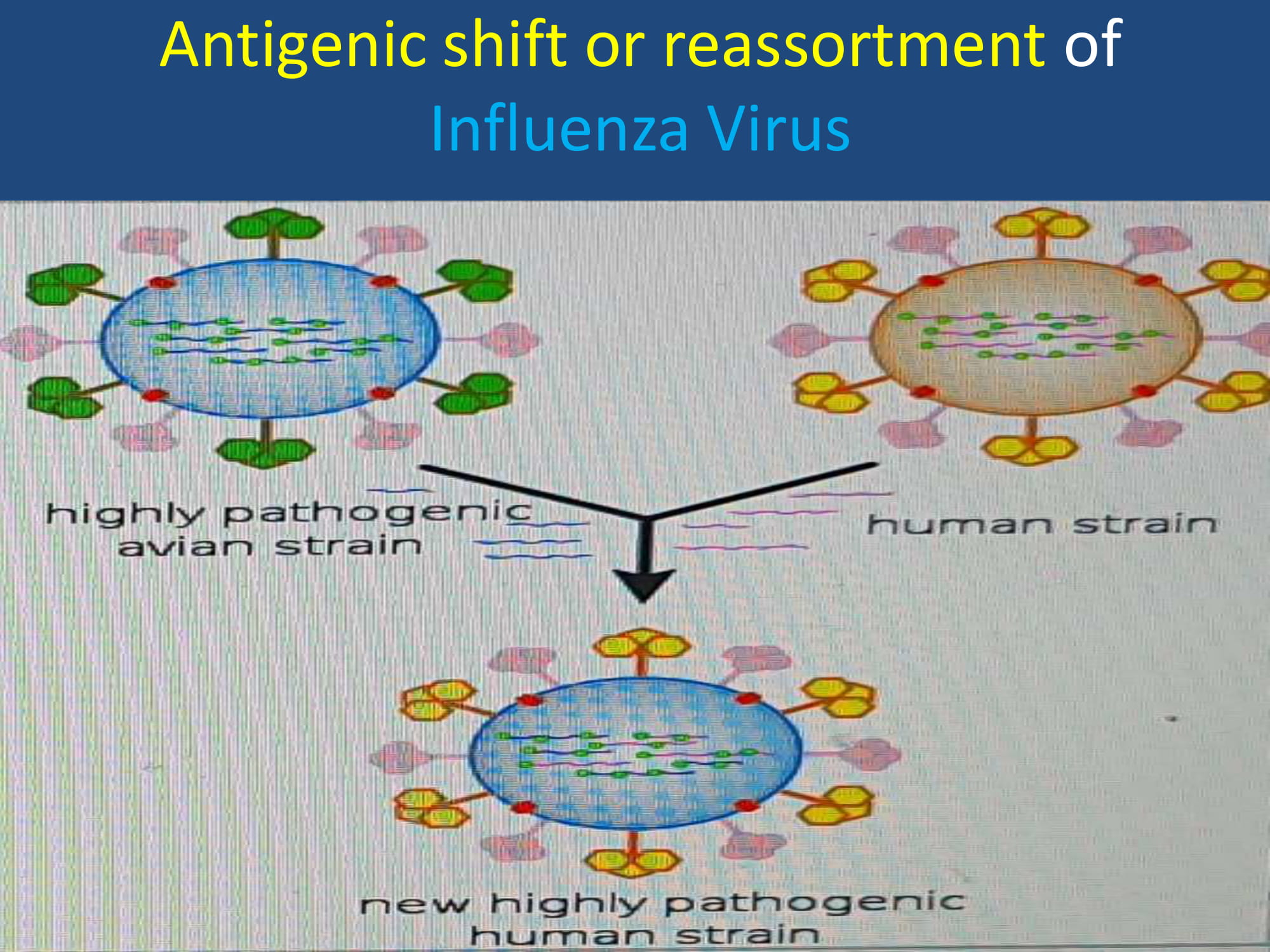 Antigenic shift or reassortment of Influenza Virus

highly pathogenic avian strain

human strain

new highly pathogenic human strain